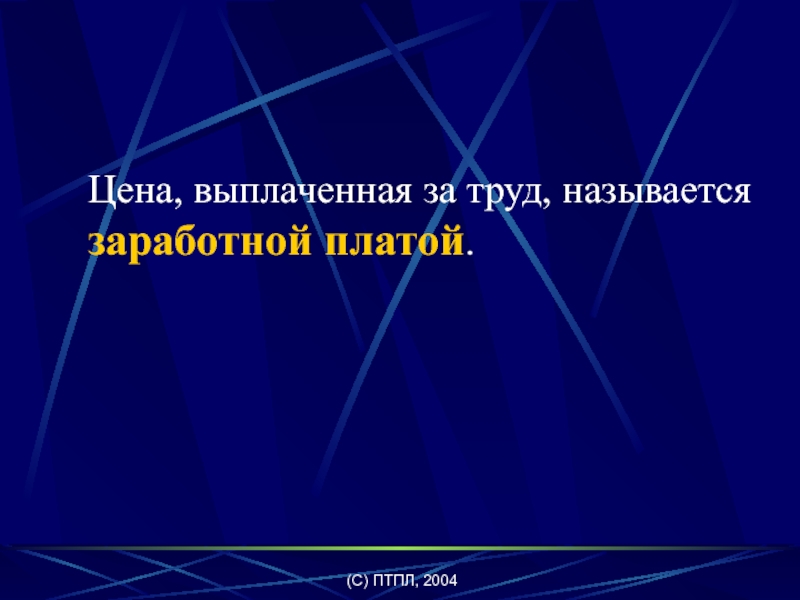 Цена, выплаченная за труд, называется заработной платой.

(С) ПТПЛ, 2004